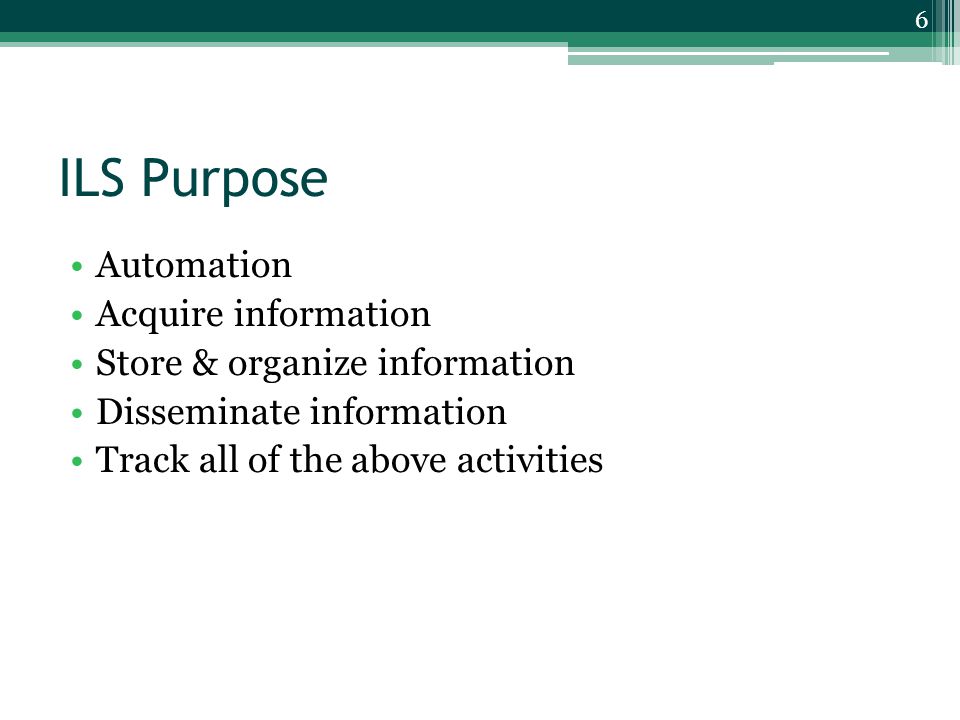 6

ILS Purpose

• Automation
• Acquire information
• Store & organize information
• Disseminate information
• Track all of the above activities